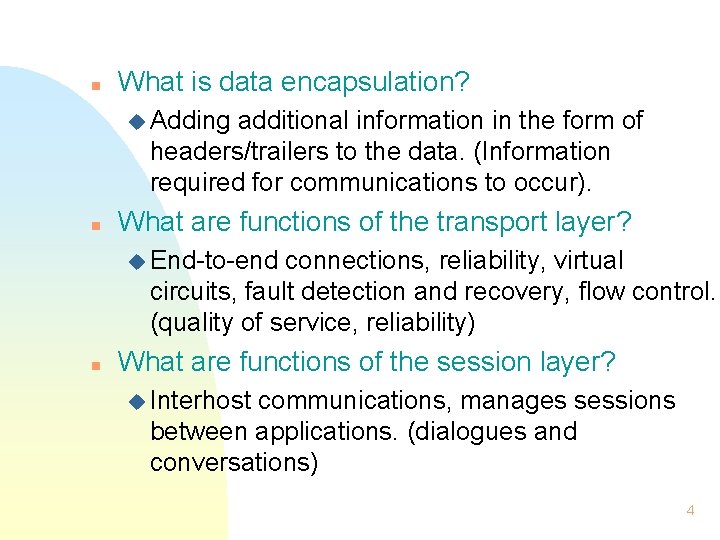 What is data encapsulation?

Adding additional information in the form of headers/trailers to the data. (Information required for communications to occur).

What are functions of the transport layer?

End-to-end connections, reliability, virtual circuits, fault detection and recovery, flow control. (quality of service, reliability)

What are functions of the session layer?

Interhost communications, manages sessions between applications. (dialogues and conversations)

4